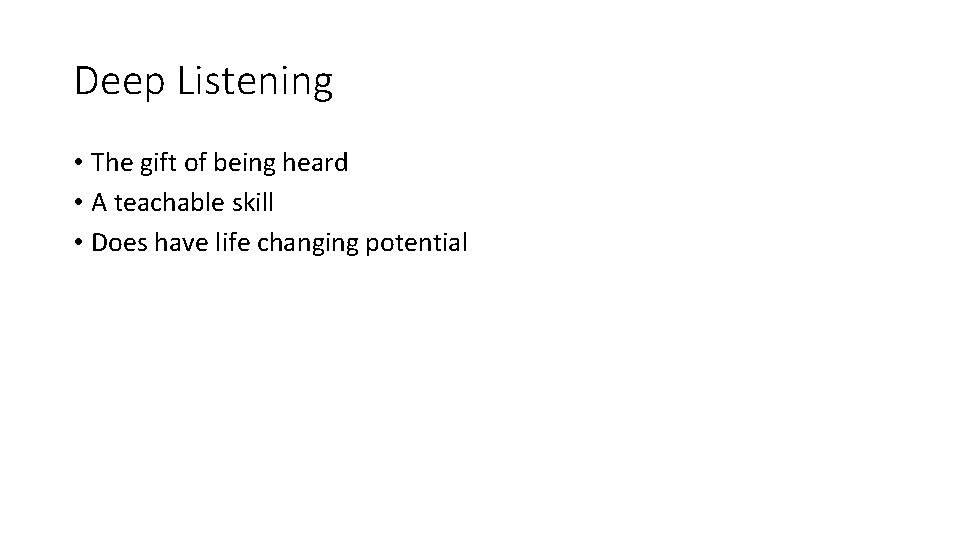 Deep Listening

• The gift of being heard
• A teachable skill
• Does have life changing potential